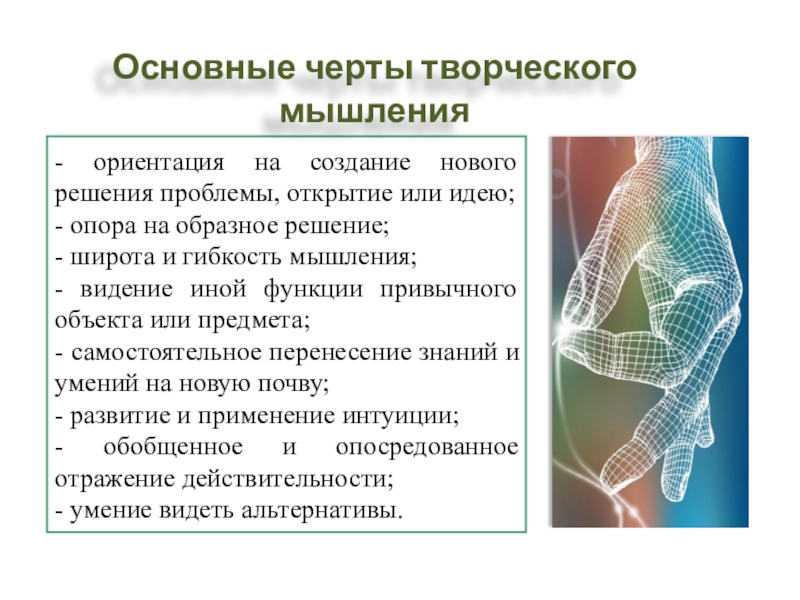 Основные черты творческого мышления

- ориентация на создание нового решения проблемы, открытие или идею;
- опора на образное решение;
- широта и гибкость мышления;
- видение иной функции привычного объекта или предмета;
- самостоятельное перенесение знаний и умений на новую почву;
- развитие и применение интуиции;
- обобщенное и опосредованное отражение действительности;
- умение видеть альтернативы.